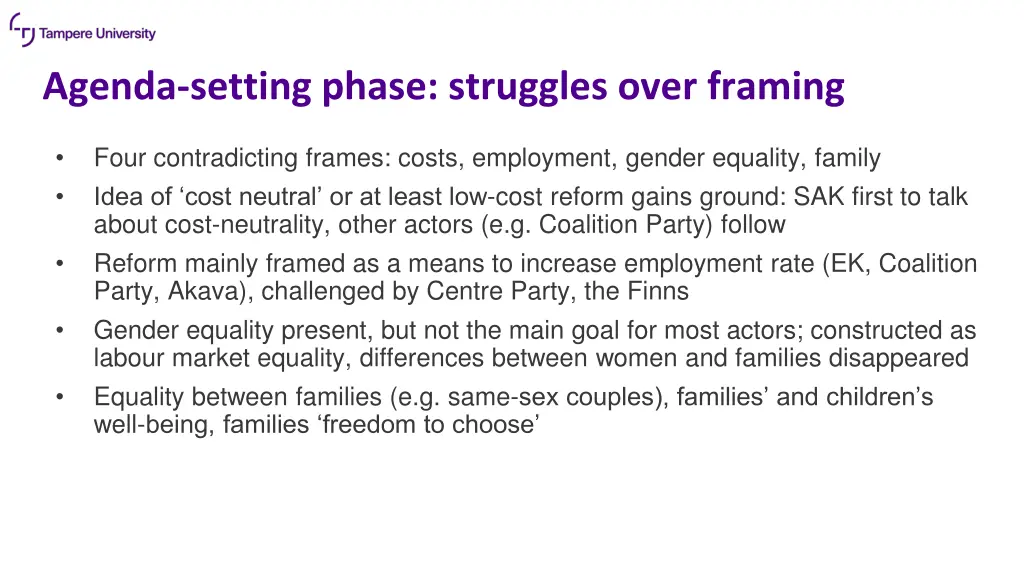 Tampere University

Agenda-setting phase: struggles over framing

• Four contradicting frames: costs, employment, gender equality, family
• Idea of ‘cost neutral’ or at least low-cost reform gains ground: SAK first to talk about cost-neutrality, other actors (e.g. Coalition Party) follow
• Reform mainly framed as a means to increase employment rate (EK, Coalition Party, Akava), challenged by Centre Party, the Finns
• Gender equality present, but not the main goal for most actors; constructed as labour market equality, differences between women and families disappeared
• Equality between families (e.g. same-sex couples), families’ and children’s well-being, families ‘freedom to choose’